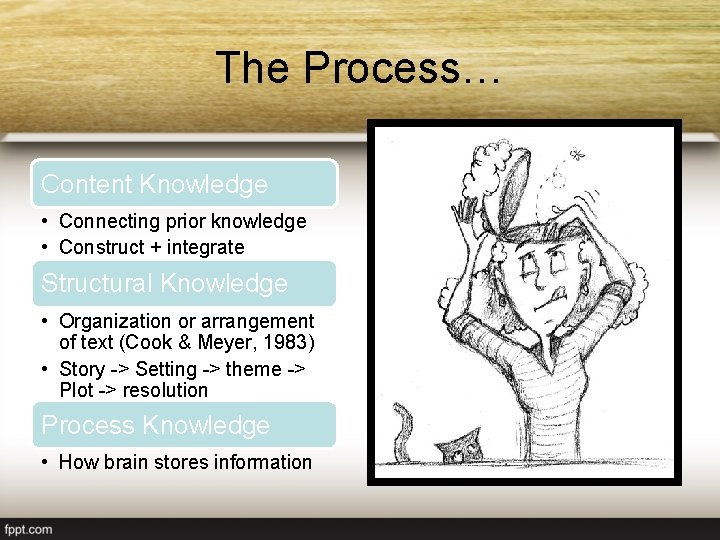 The Process…

Content Knowledge

• Connecting prior knowledge
• Construct + integrate

Structural Knowledge

• Organization or arrangement of text (Cook & Meyer, 1983)
• Story -> Setting -> theme -> Plot -> resolution

Process Knowledge

• How brain stores information

fppt.com